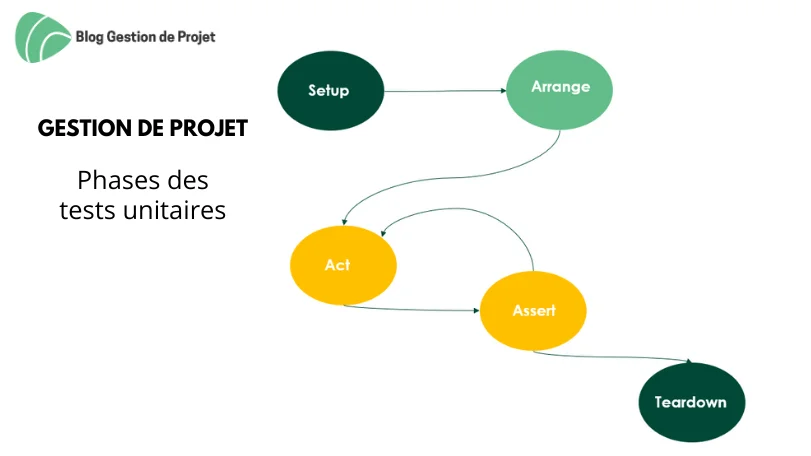 Blog Gestion de Projet

GESTION DE PROJET

Phases des tests unitaires

Setup

Arrange

Act

Assert

Teardown